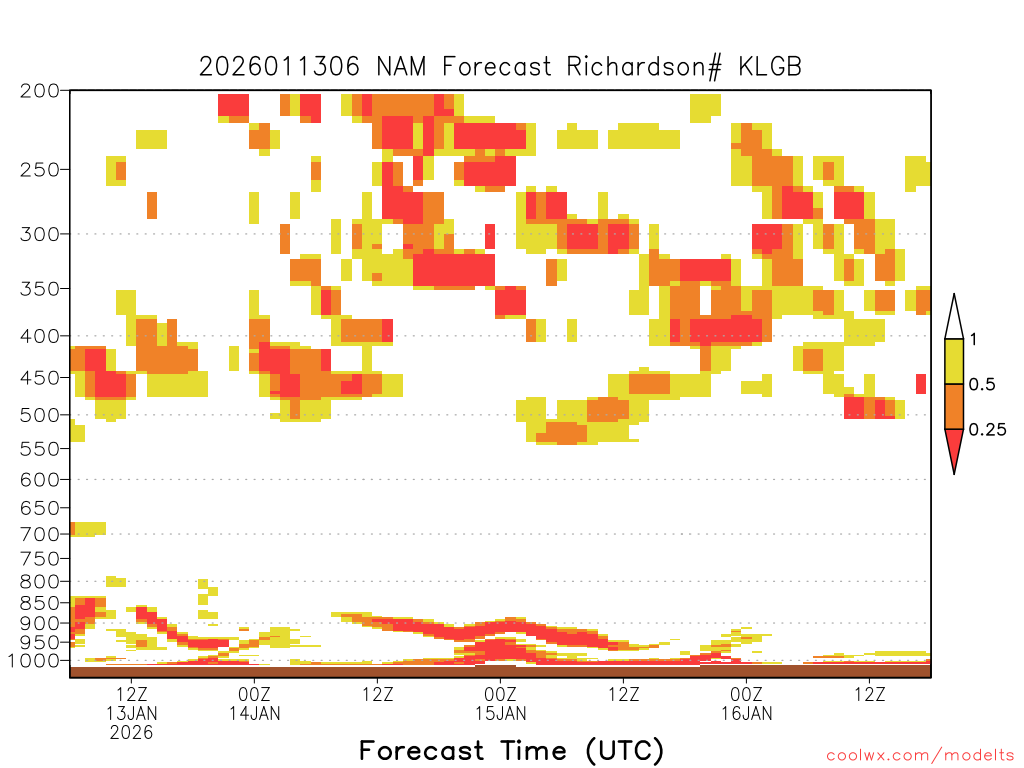 2026011306 NAM Forecast Richardson# KLGB

200
250
300
350
400
450
500
550
600
650
700
750
800
850
900
950
1000

1
0.5
0.25

12Z
13JAN
2026
00Z
14JAN
12Z
00Z
15JAN
12Z
00Z
16JAN
12Z

Forecast Time (UTC)

coolwx.com/modelts